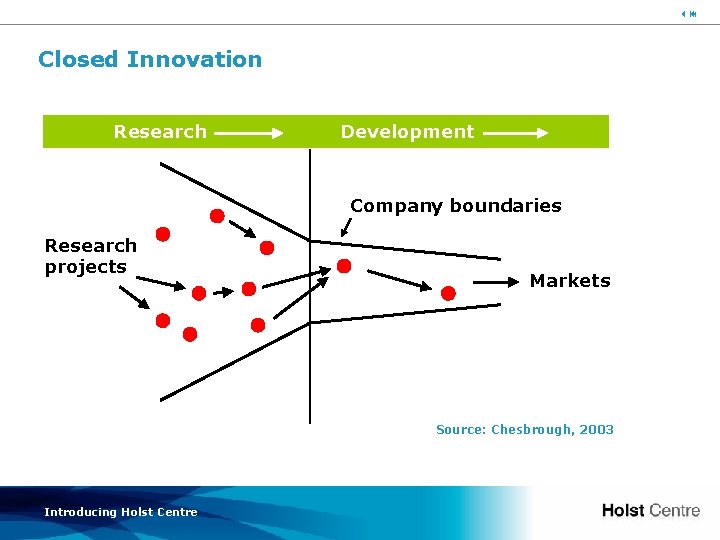 Closed Innovation

Research Development

Company boundaries

Research projects

Markets

Source: Chesbrough, 2003

Introducing Holst Centre

Holst Centre